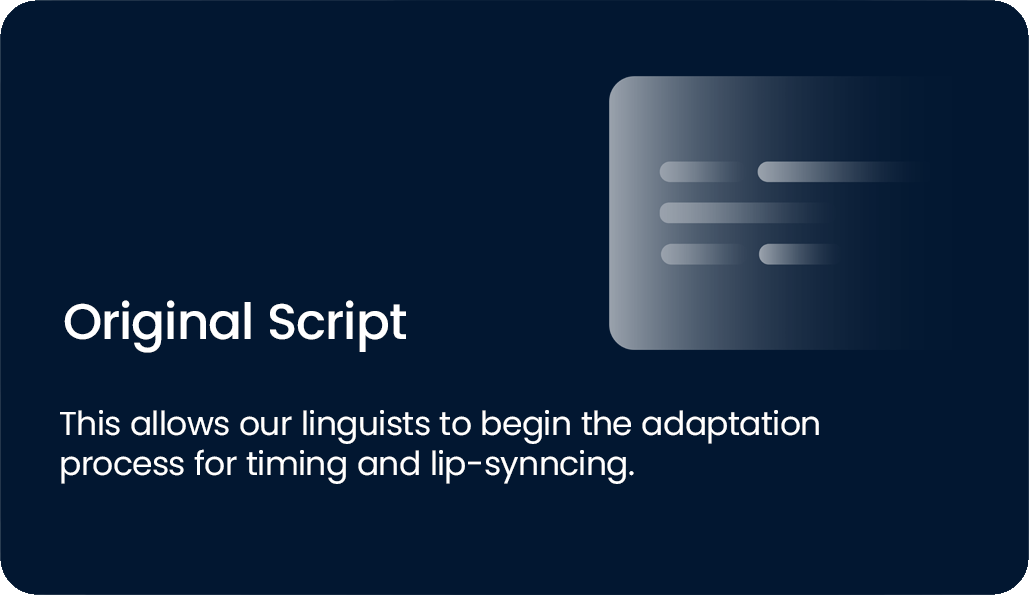 Original Script

This allows our linguists to begin the adaptation process for timing and lip-synncing.